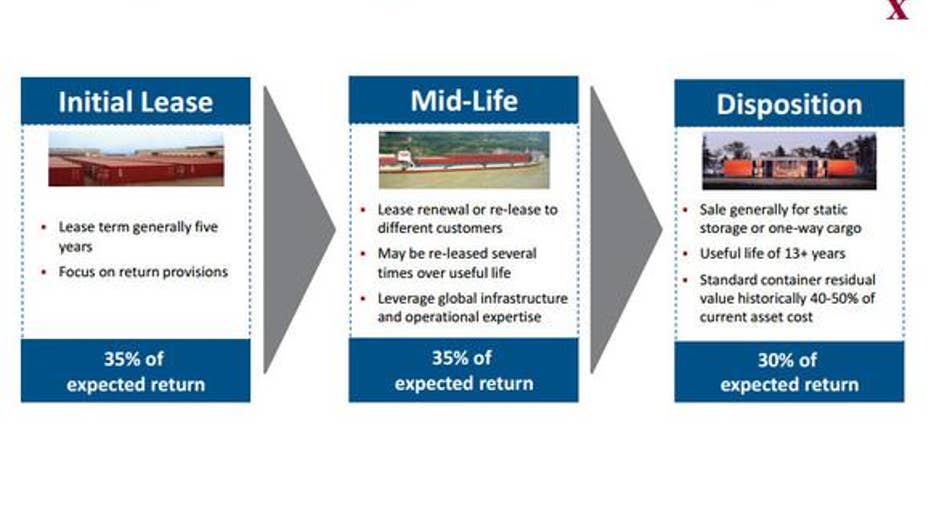 X

Initial Lease

- Lease term generally five years
- Focus on return provisions

35% of expected return

Mid-Life

- Lease renewal or re-lease to different customers
- May be re-leased several times over useful life
- Leverage global infrastructure and operational expertise

35% of expected return

Disposition

- Sale generally for static storage or one-way cargo
- Useful life of 13+ years
- Standard container residual value historically 40-50% of current asset cost

30% of expected return